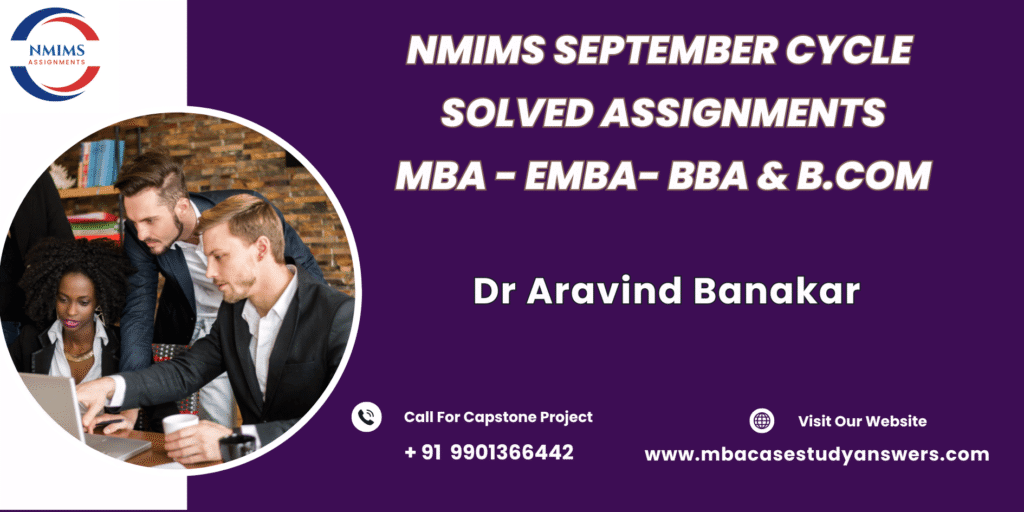 NMIMS
ASSIGNMENTS

NMIMS SEPTEMBER CYCLE
SOLVED ASSIGNMENTS
MBA - EMBA- BBA & B.COM

Dr Aravind Banakar

Call For Capstone Project
+ 91 9901366442

Visit Our Website
www.mbacasestudyanswers.com